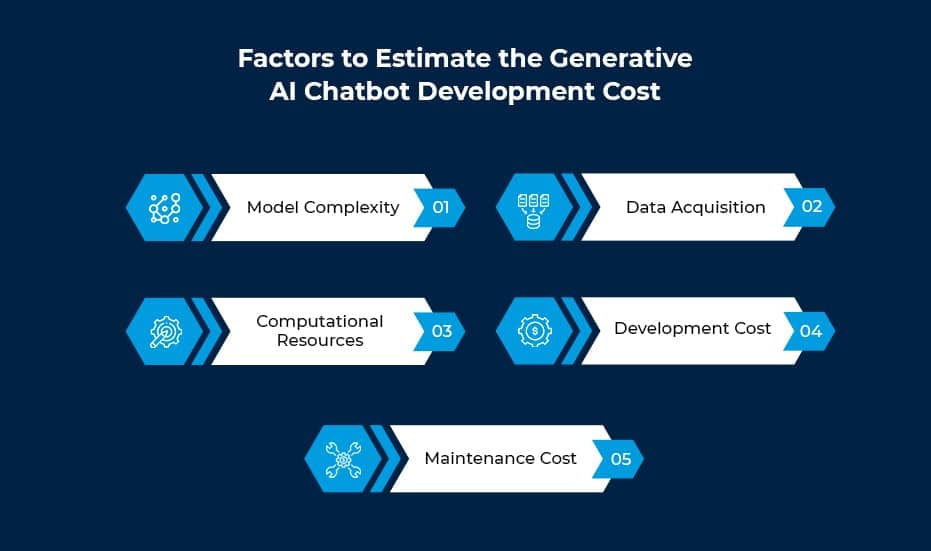 Factors to Estimate the Generative AI Chatbot Development Cost

Model Complexity 01

Data Acquisition 02

Computational Resources 03

Development Cost 04

Maintenance Cost 05